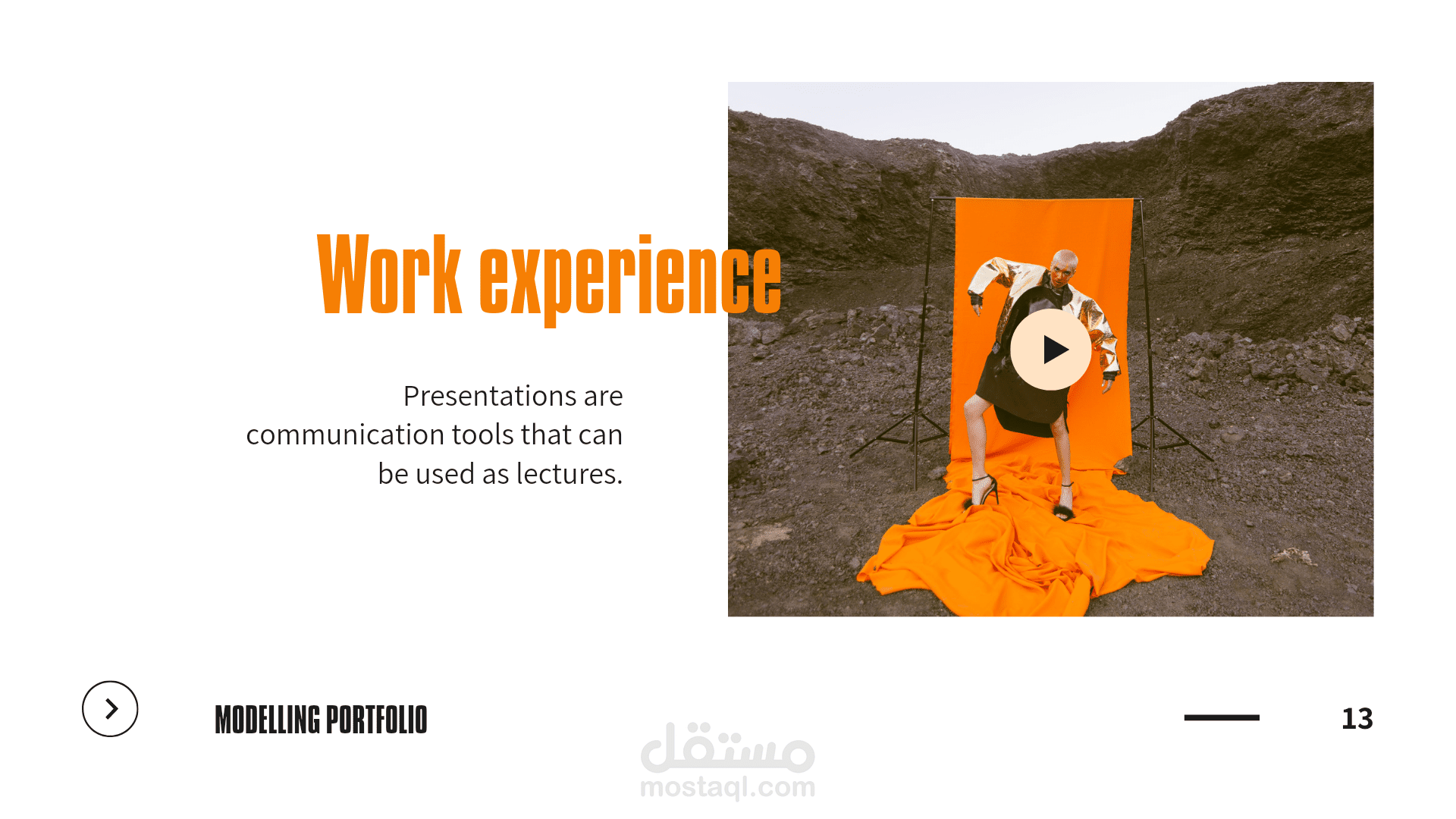 Work experience

Presentations are communication tools that can be used as lectures.

MODELLING PORTFOLIO

13

مستقل
mostaql.com